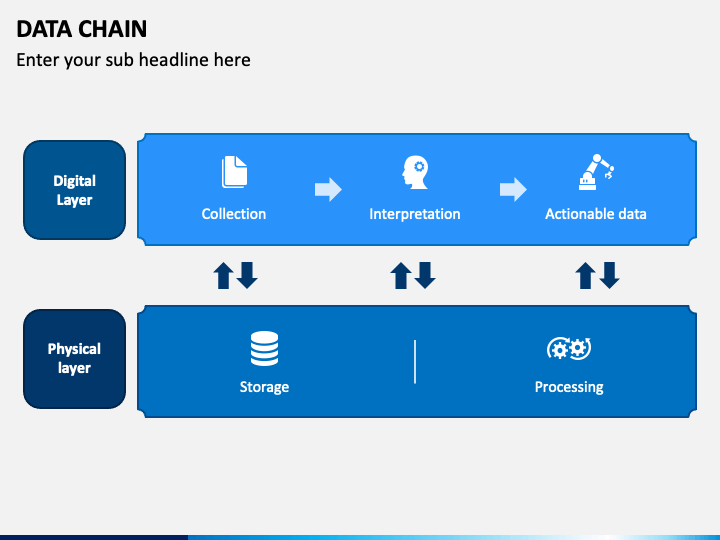 DATA CHAIN

Enter your sub headline here

Digital Layer

Collection

Interpretation

Actionable data

Physical layer

Storage

Processing